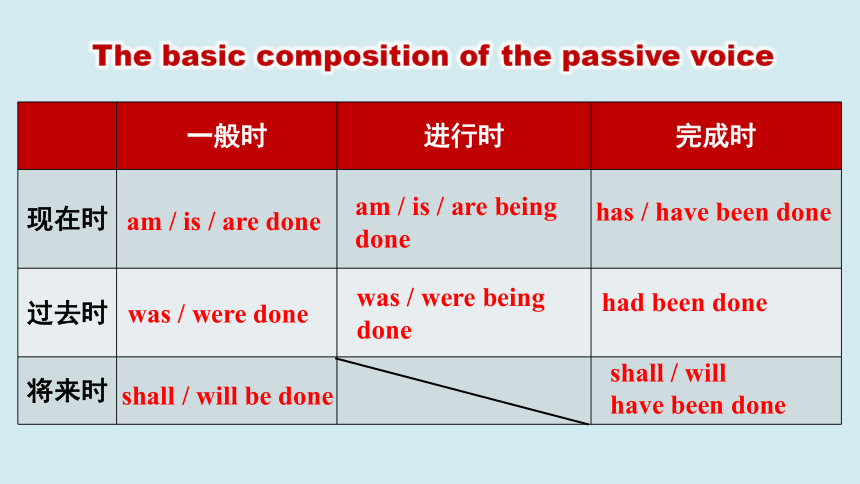 The basic composition of the passive voice

| | 一般时 | 进行时 | 完成时 |
|---|---|---|---|
| 现在时 | am / is / are done | am / is / are being done | has / have been done |
| 过去时 | was / were done | was / were being done | had been done |
| 将来时 | shall / will be done | | shall / will have been done |